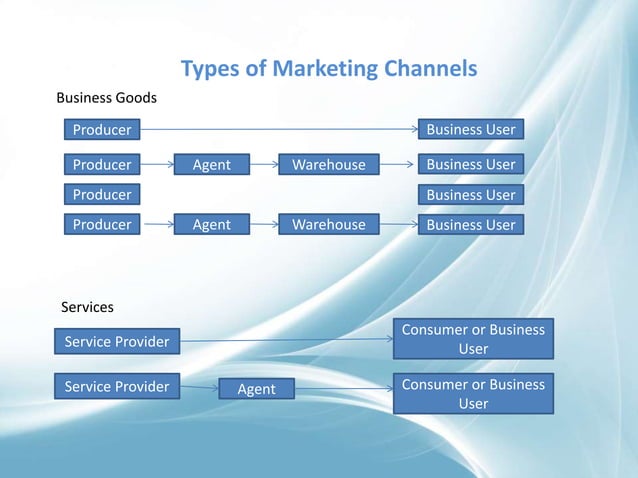 Types of Marketing Channels

Business Goods

Producer

Business User

Producer

Agent

Warehouse

Business User

Producer

Business User

Producer

Agent

Warehouse

Business User

Services

Service Provider

Consumer or Business User

Service Provider

Agent

Consumer or Business User